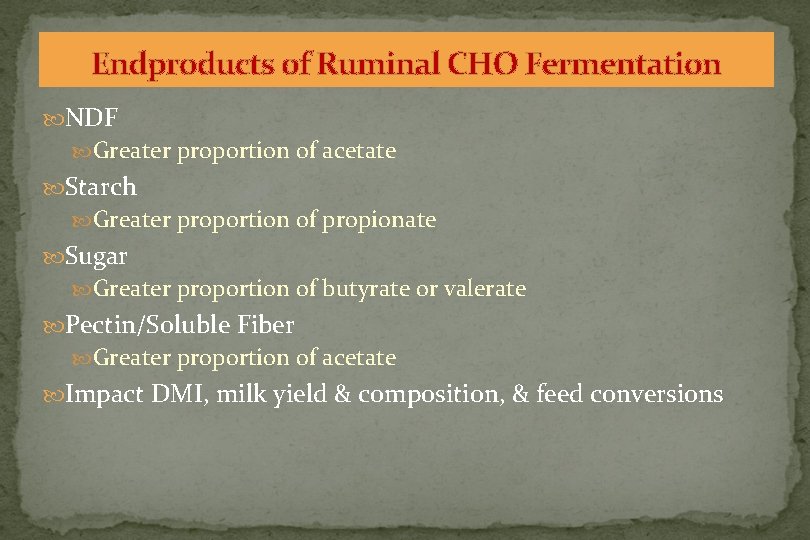 Endproducts of Ruminal CHO Fermentation

NDF

Greater proportion of acetate

Starch

Greater proportion of propionate

Sugar

Greater proportion of butyrate or valerate

Pectin/Soluble Fiber

Greater proportion of acetate

Impact DMI, milk yield & composition, & feed conversions